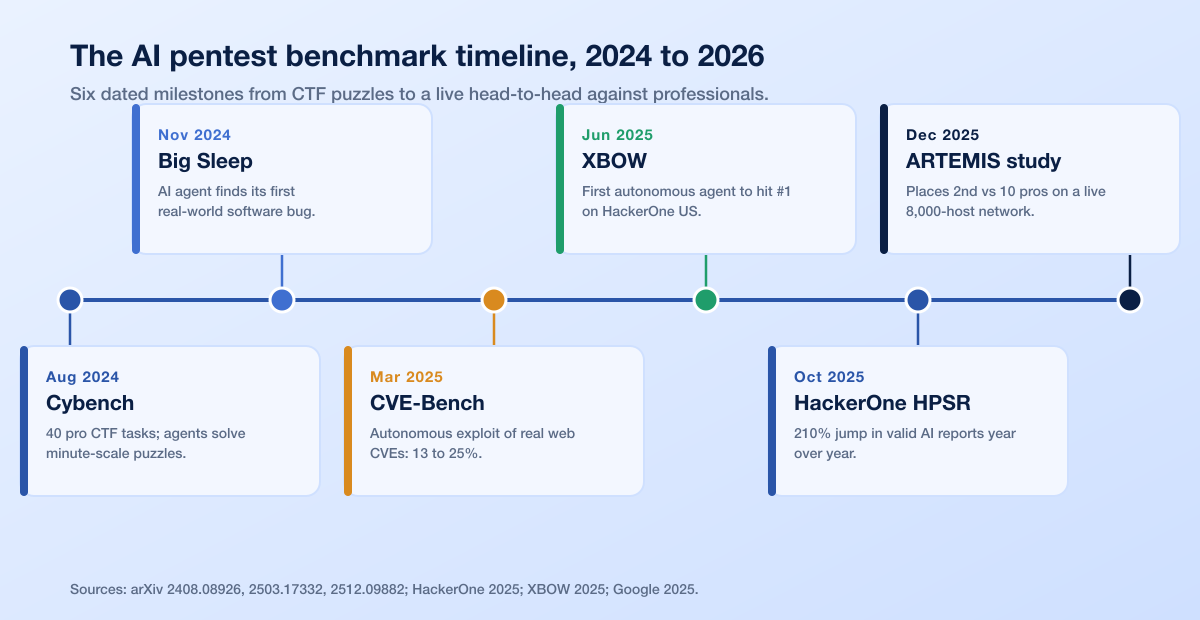 The AI pentest benchmark timeline, 2024 to 2026

Six dated milestones from CTF puzzles to a live head-to-head against professionals.

Aug 2024
Cybench
40 pro CTF tasks; agents solve minute-scale puzzles.

Nov 2024
Big Sleep
AI agent finds its first real-world software bug.

Mar 2025
CVE-Bench
Autonomous exploit of real web CVEs: 13 to 25%.

Jun 2025
XBOW
First autonomous agent to hit #1 on HackerOne US.

Oct 2025
HackerOne HPSR
210% jump in valid AI reports year over year.

Dec 2025
ARTEMIS study
Places 2nd vs 10 pros on a live 8,000-host network.

Sources: arXiv 2408.08926, 2503.17332, 2512.09882; HackerOne 2025; XBOW 2025; Google 2025.